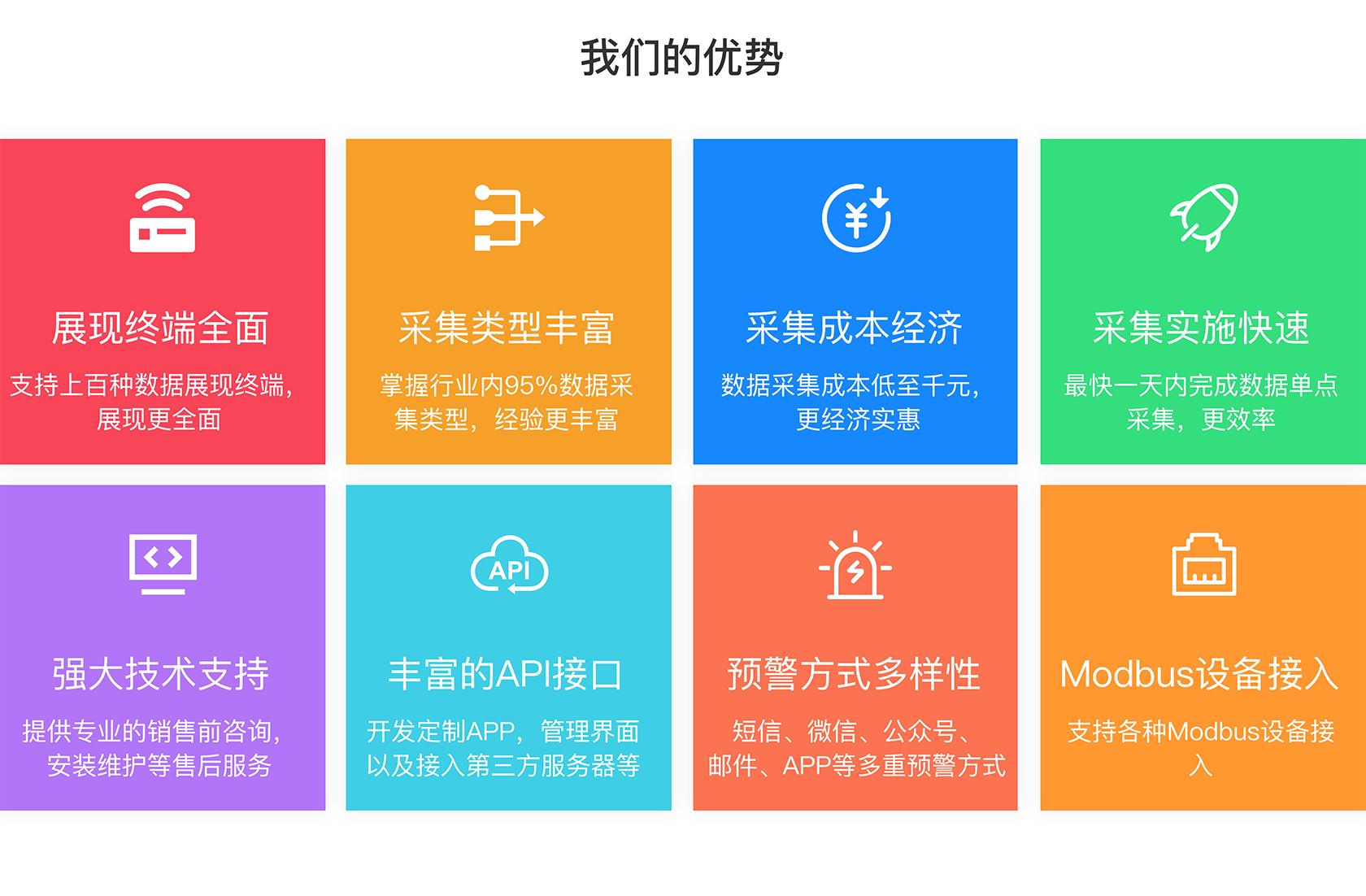 我们的优势

展现终端全面

支持上百种数据展现终端，展现更全面

采集类型丰富

掌握行业内95%数据采集类型，经验更丰富

¥

采集成本经济

数据采集成本低至千元，更经济实惠

采集实施快速

最快一天内完成数据单点采集，更效率

强大技术支持

提供专业的销售前咨询，安装维护等售后服务

API

丰富的API接口

开发定制APP，管理界面以及接入第三方服务器等

预警方式多样性

短信、微信、公众号、邮件、APP等多重预警方式

Modbus设备接入

支持各种Modbus设备接入